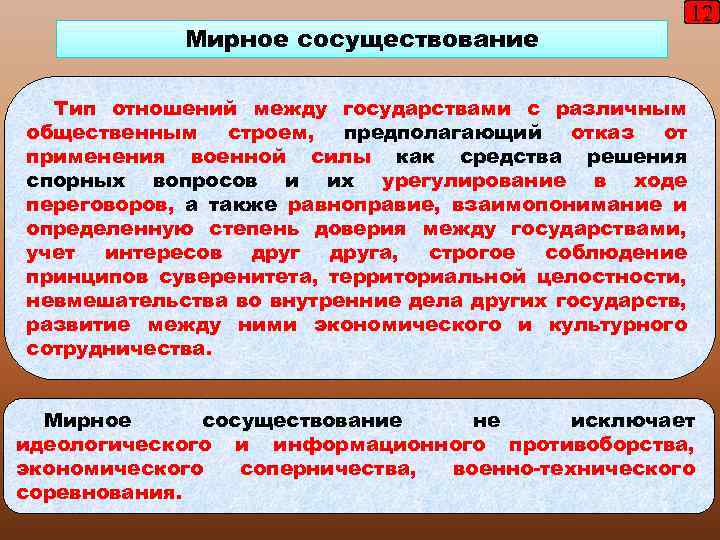 12

Мирное сосуществование

Тип отношений между государствами с различным общественным строем, предполагающий отказ от применения военной силы как средства решения спорных вопросов и их урегулирование в ходе переговоров, а также равноправие, взаимопонимание и определенную степень доверия между государствами, учет интересов друг друга, строгое соблюдение принципов суверенитета, территориальной целостности, невмешательства во внутренние дела других государств, развитие между ними экономического и культурного сотрудничества.

Мирное сосуществование не исключает идеологического и информационного противоборства, экономического соперничества, военно-технического соревнования.